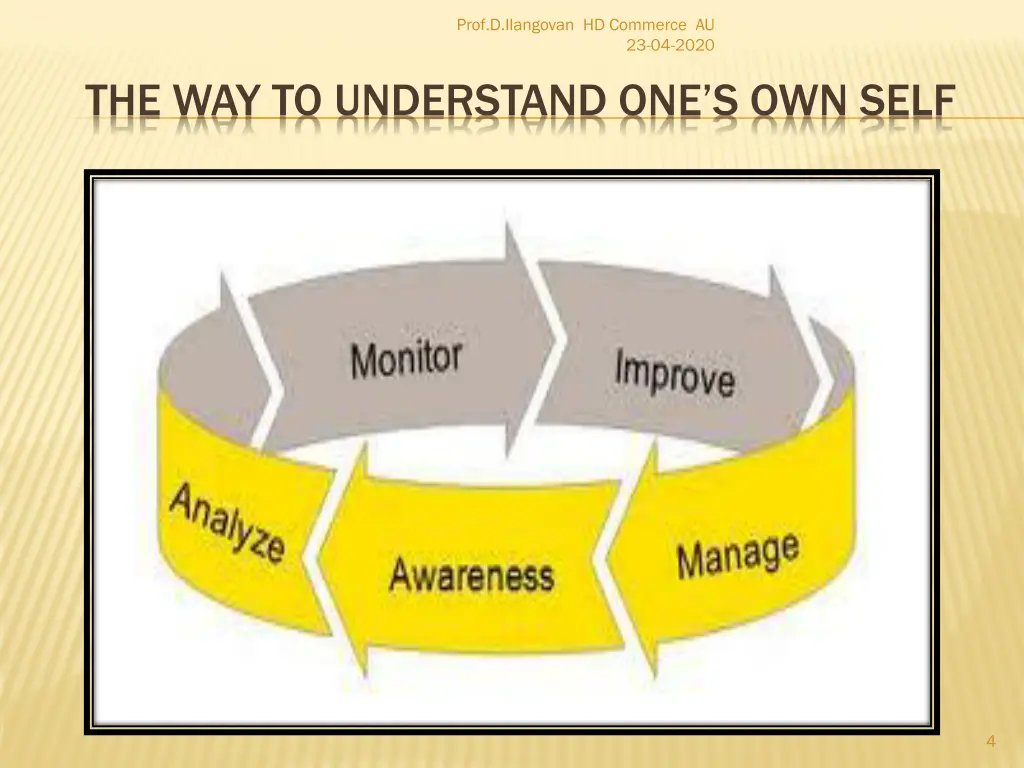 Prof.D.Ilangovan HD Commerce AU
23-04-2020

THE WAY TO UNDERSTAND ONE'S OWN SELF

Monitor
Improve
Analyze
Awareness
Manage

4